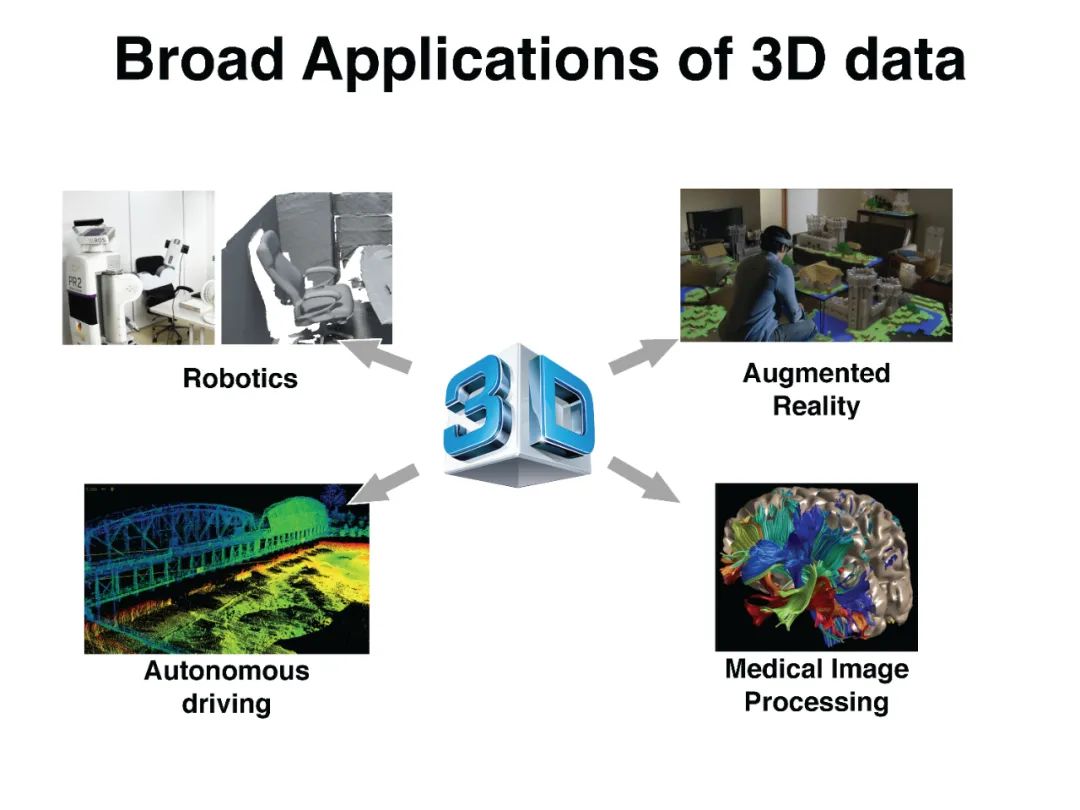 Broad Applications of 3D data

PR2

Robotics

3D

Augmented Reality

Autonomous driving

Medical Image Processing